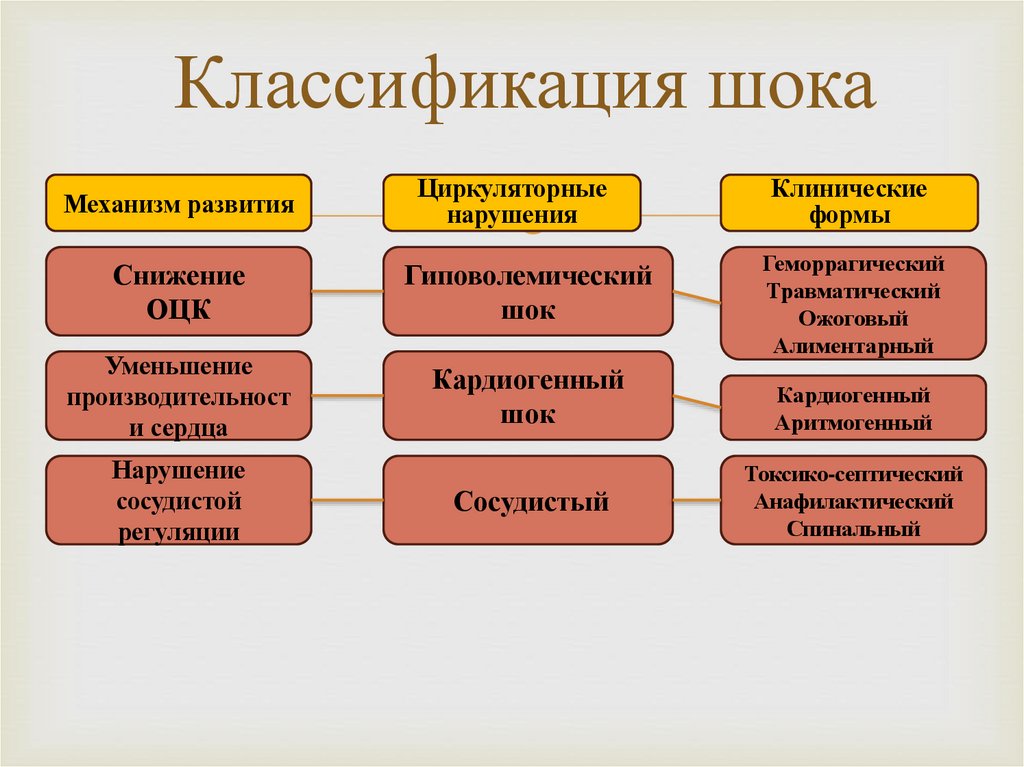 Классификация шока

Механизм развития

Циркуляторные нарушения

Клинические формы

Снижение ОЦК

Гиповолемический шок

Геморрагический Травматический Ожоговый Алиментарный

Уменьшение производительност и сердца

Кардиогенный шок

Кардиогенный Аритмогенный

Нарушение сосудистой регуляции

Сосудистый

Токсико-септический Анафилактический Спинальный